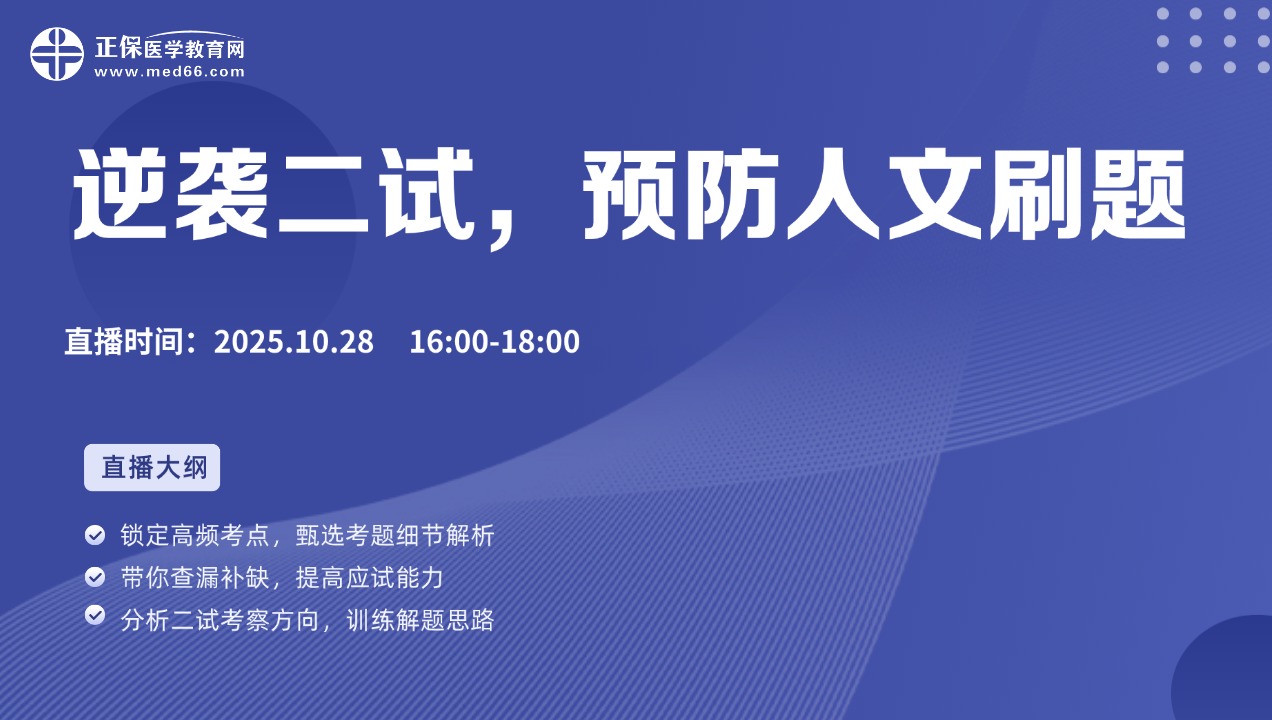 正保医学教育网
www.med66.com

逆袭二试，预防人文刷题

直播时间：2025.10.28　16:00-18:00

直播大纲

锁定高频考点，甄选考题细节解析
带你查漏补缺，提高应试能力
分析二试考察方向，训练解题思路